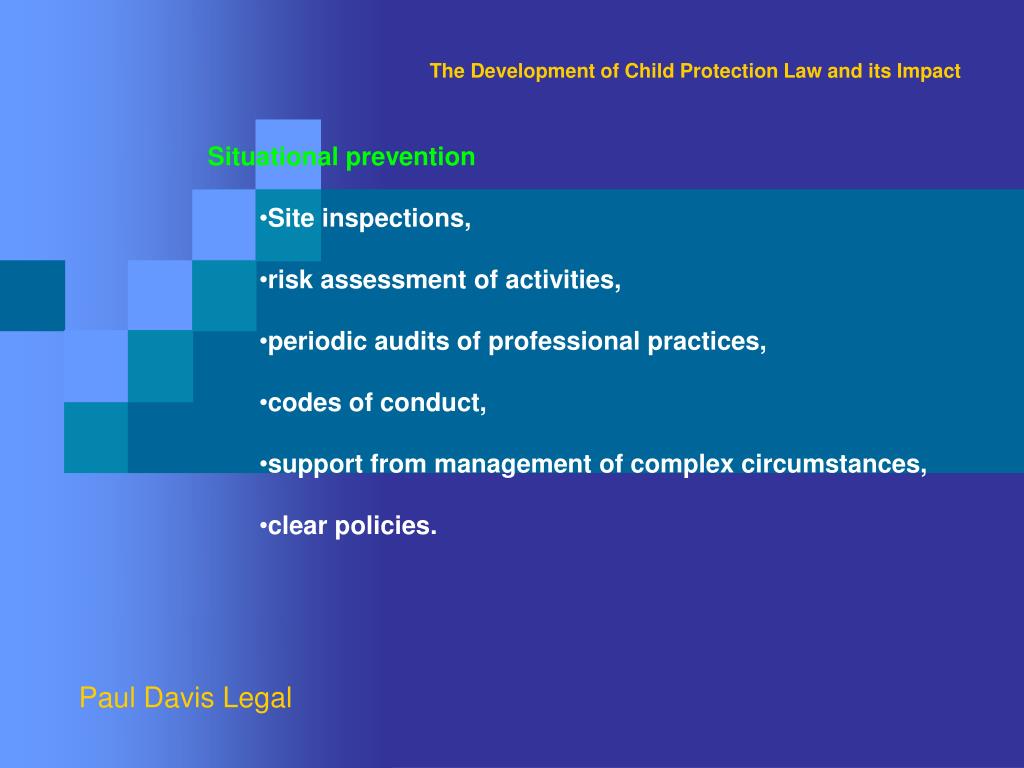 The Development of Child Protection Law and its Impact

Situational prevention

•Site inspections,

•risk assessment of activities,

•periodic audits of professional practices,

•codes of conduct,

•support from management of complex circumstances,

•clear policies.

Paul Davis Legal